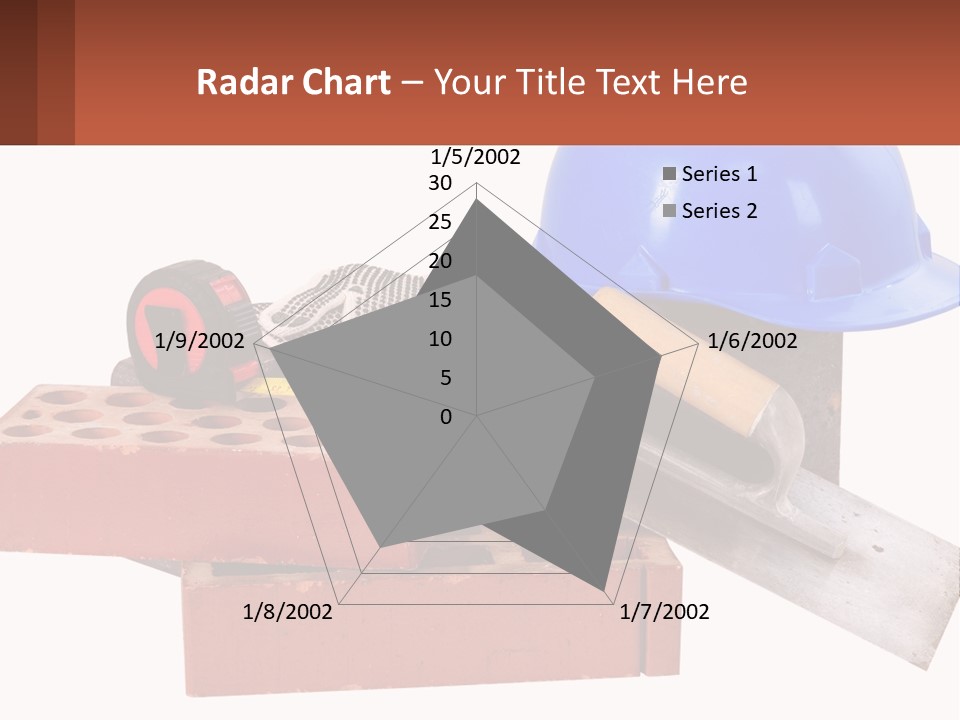 Radar Chart – Your Title Text Here

1/5/2002
30
25
20
15
10
5
0
1/6/2002
1/7/2002
1/8/2002
1/9/2002

Series 1
Series 2